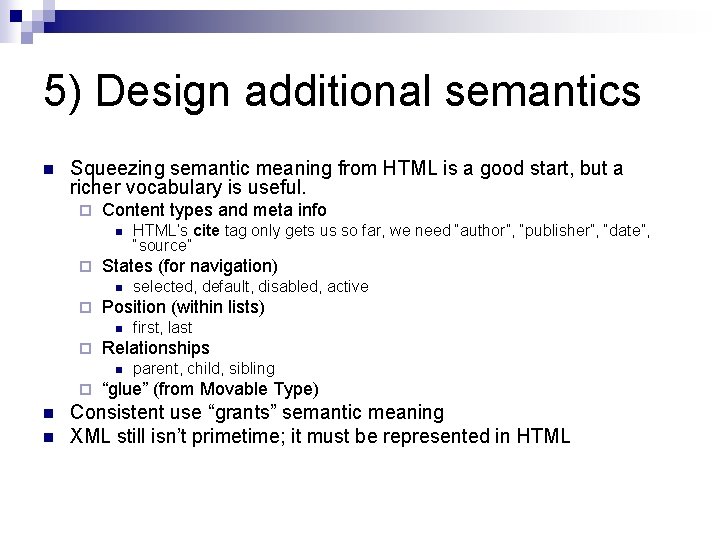 5) Design additional semantics

Squeezing semantic meaning from HTML is a good start, but a richer vocabulary is useful.

Content types and meta info

HTML's cite tag only gets us so far, we need "author", "publisher", "date", "source"

States (for navigation)

selected, default, disabled, active

Position (within lists)

first, last

Relationships

parent, child, sibling

“glue” (from Movable Type)

Consistent use “grants” semantic meaning

XML still isn’t primetime; it must be represented in HTML